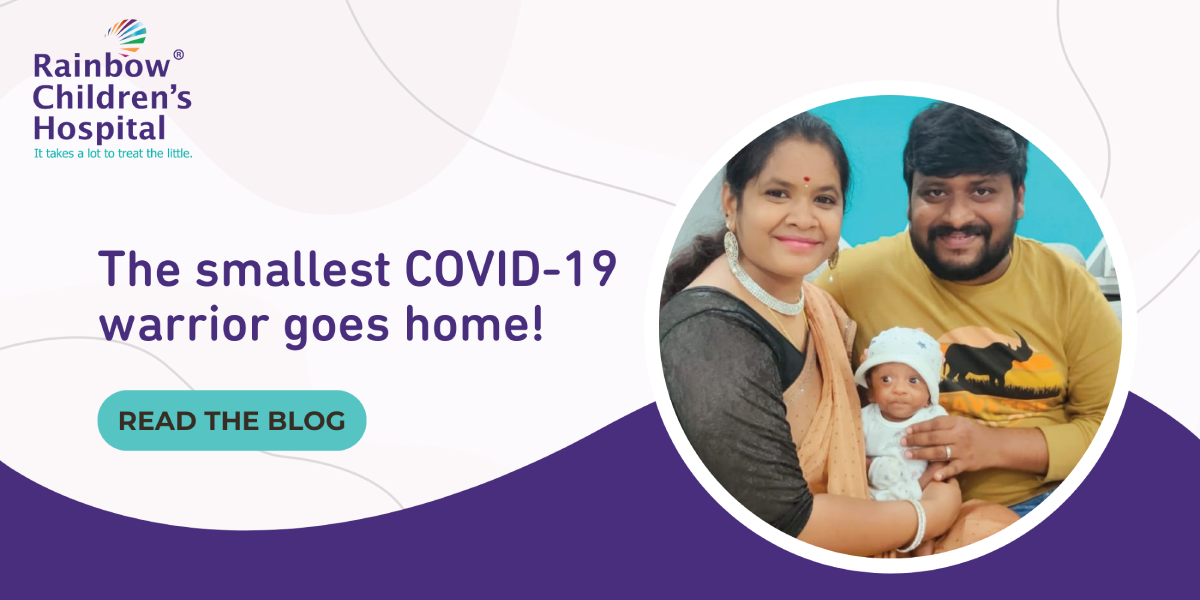 Rainbow® Children's Hospital
It takes a lot to treat the little.

The smallest COVID-19 warrior goes home!

READ THE BLOG